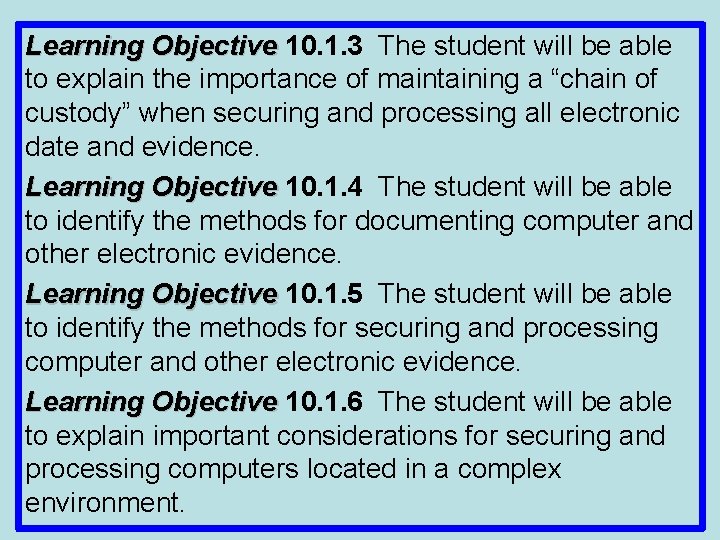 Learning Objective 10.1.3 The student will be able to explain the importance of maintaining a “chain of custody” when securing and processing all electronic date and evidence.

Learning Objective 10.1.4 The student will be able to identify the methods for documenting computer and other electronic evidence.

Learning Objective 10.1.5 The student will be able to identify the methods for securing and processing computer and other electronic evidence.

Learning Objective 10.1.6 The student will be able to explain important considerations for securing and processing computers located in a complex environment.